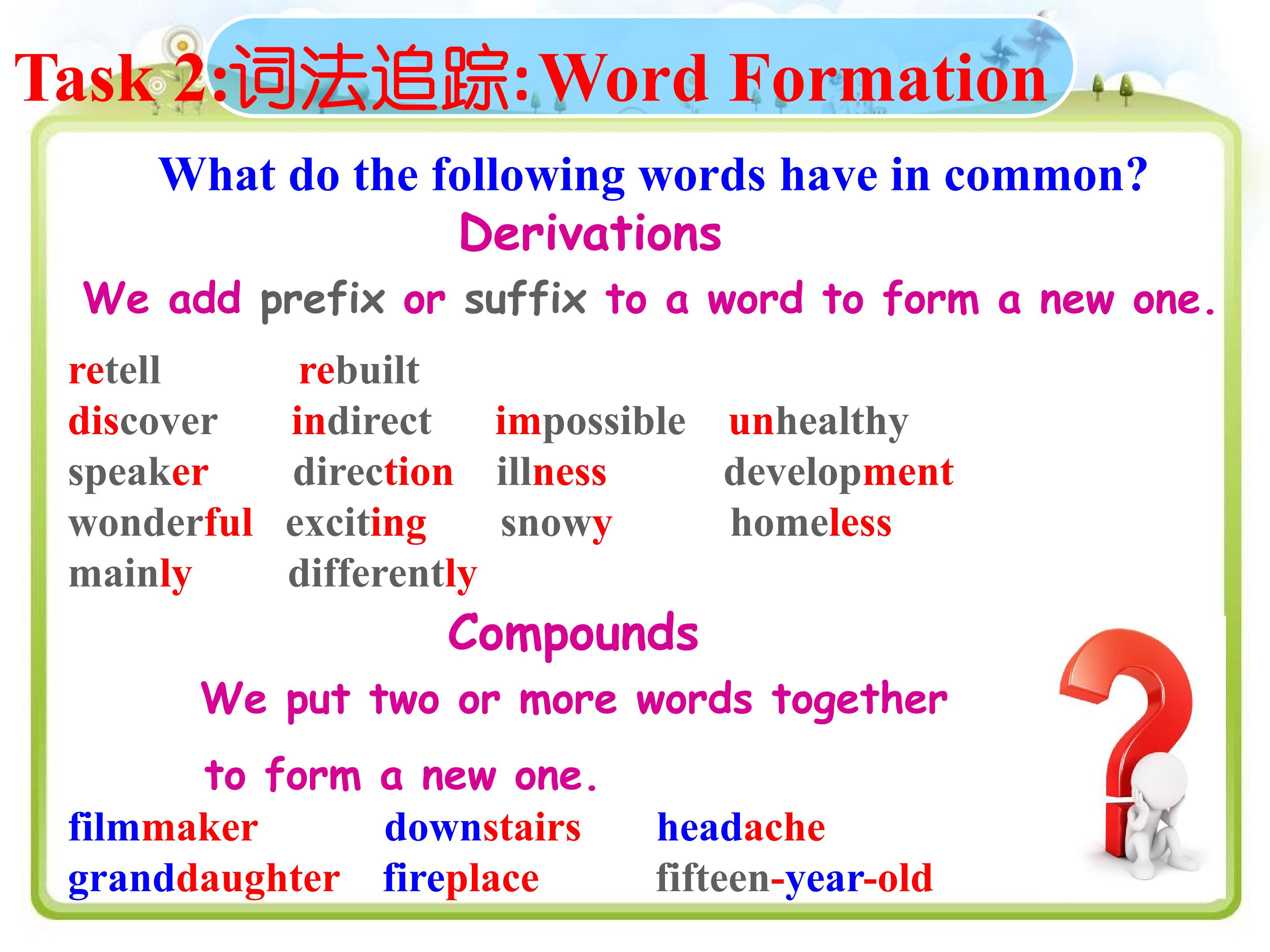 Task 2:词法追踪:Word Formation

What do the following words have in common?

Derivations

We add prefix or suffix to a word to form a new one.

retell rebuilt
discover indirect impossible unhealthy
speaker direction illness development
wonderful exciting snowy homeless
mainly differently

Compounds

We put two or more words together

to form a new one.

filmmaker downstairs headache
granddaughter fireplace fifteen-year-old